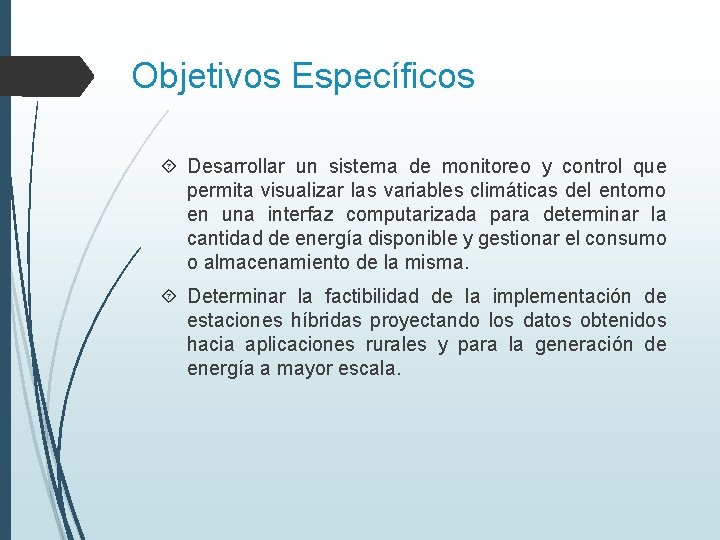 Objetivos Específicos

Desarrollar un sistema de monitoreo y control que permita visualizar las variables climáticas del entorno en una interfaz computarizada para determinar la cantidad de energía disponible y gestionar el consumo o almacenamiento de la misma.

Determinar la factibilidad de la implementación de estaciones híbridas proyectando los datos obtenidos hacia aplicaciones rurales y para la generación de energía a mayor escala.